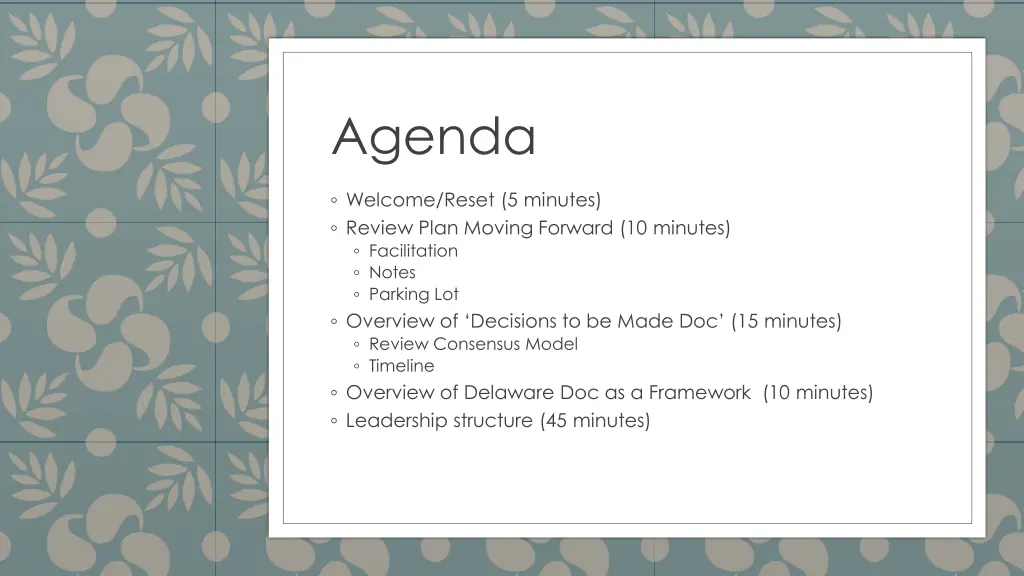 Agenda

◦ Welcome/Reset (5 minutes)
◦ Review Plan Moving Forward (10 minutes)
  ◦ Facilitation
  ◦ Notes
  ◦ Parking Lot
◦ Overview of ‘Decisions to be Made Doc’ (15 minutes)
  ◦ Review Consensus Model
  ◦ Timeline
◦ Overview of Delaware Doc as a Framework (10 minutes)
◦ Leadership structure (45 minutes)